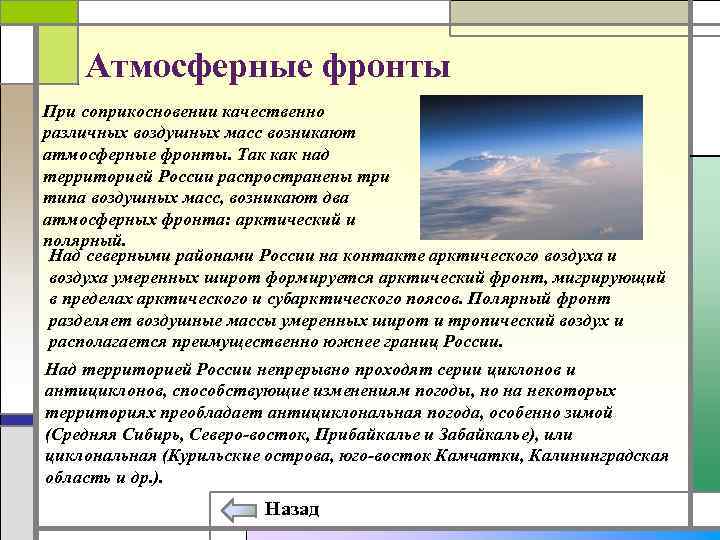 Атмосферные фронты

При соприкосновении качественно различных воздушных масс возникают атмосферные фронты. Так как над территорией России распространены три типа воздушных масс, возникают два атмосферных фронта: арктический и полярный.

Над северными районами России на контакте арктического воздуха и воздуха умеренных широт формируется арктический фронт, мигрирующий в пределах арктического и субарктического поясов. Полярный фронт разделяет воздушные массы умеренных широт и тропический воздух и располагается преимущественно южнее границ России.

Над территорией России непрерывно проходят серии циклонов и антициклонов, способствующие изменениям погоды, но на некоторых территориях преобладает антициклональная погода, особенно зимой (Средняя Сибирь, Северо-восток, Прибайкалье и Забайкалье), или циклональная (Курильские острова, юго-восток Камчатки, Калининградская область и др.).

Назад